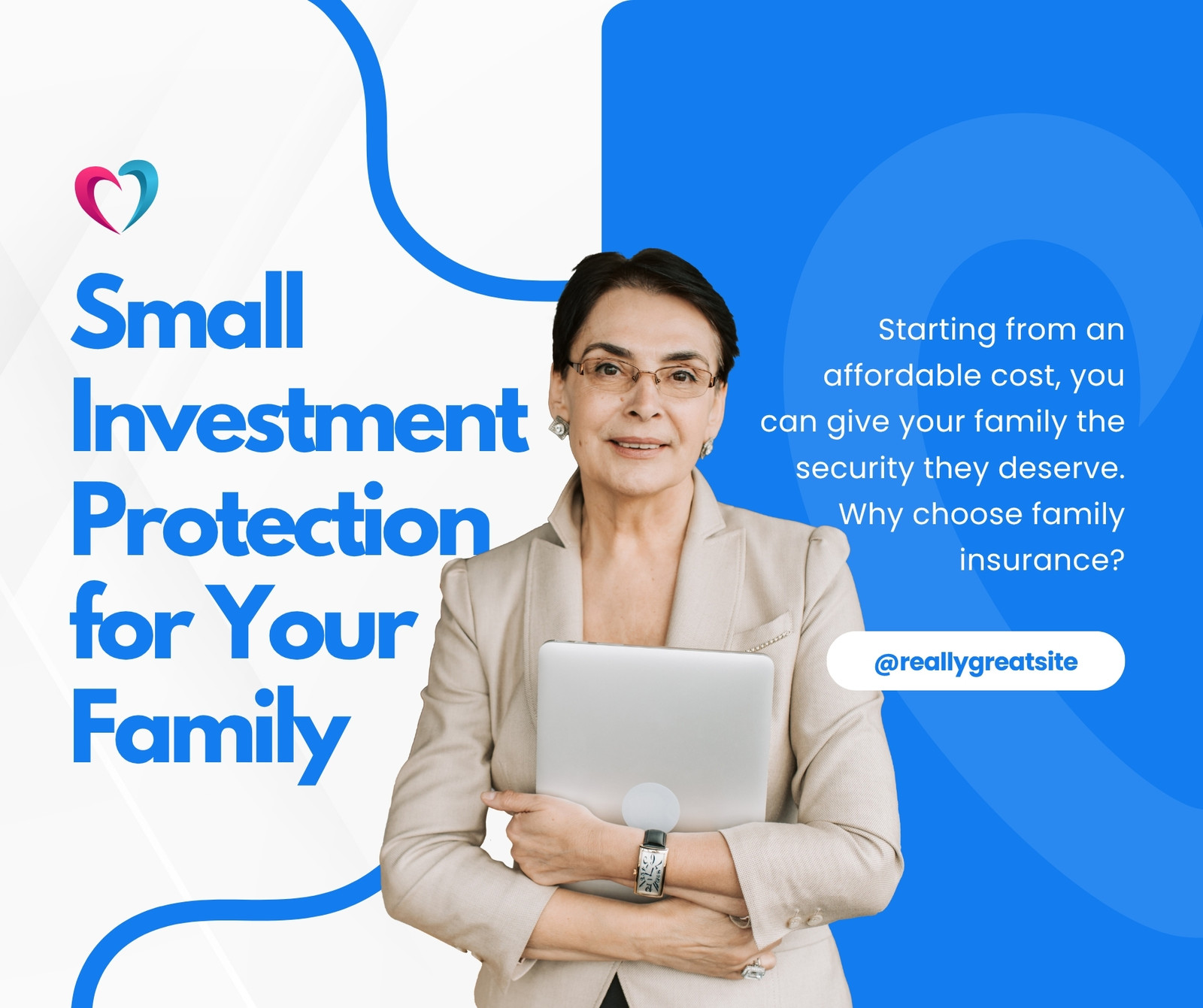 Small Investment Protection for Your Family

Starting from an affordable cost, you can give your family the security they deserve. Why choose family insurance?

@reallygreatsite